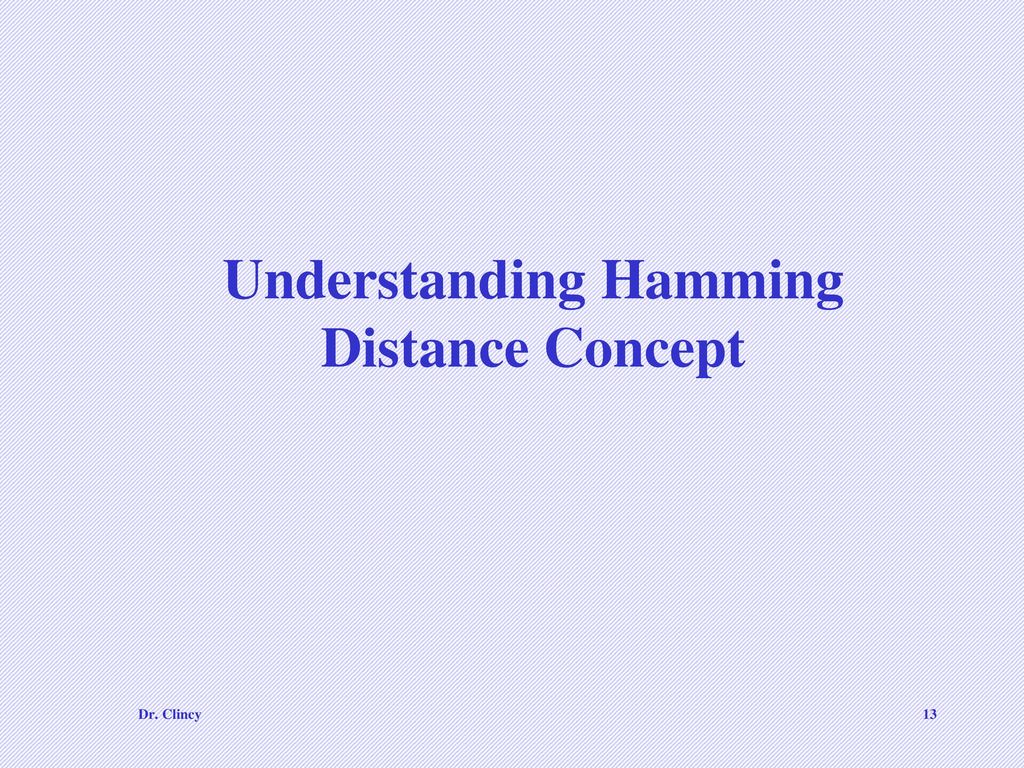 Understanding Hamming Distance Concept

Dr. Clincy

13